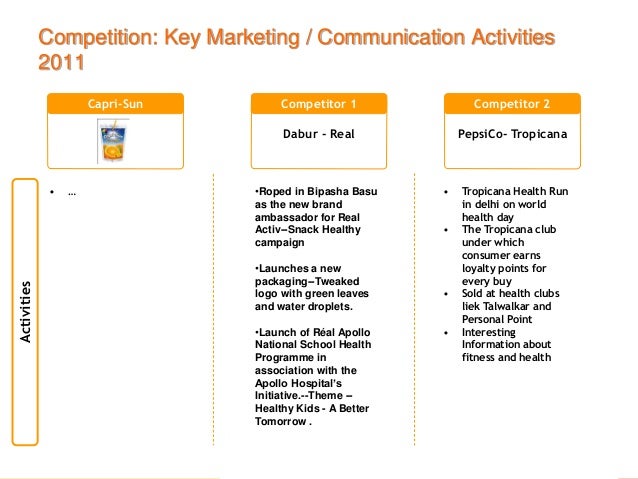 Competition: Key Marketing / Communication Activities 2011

Capri-Sun

Competitor 1

Dabur - Real

Competitor 2

PepsiCo- Tropicana

Activities

• …

•Roped in Bipasha Basu as the new brand ambassador for Real Activ–Snack Healthy campaign

•Launches a new packaging–Tweaked logo with green leaves and water droplets.

•Launch of Réal Apollo National School Health Programme in association with the Apollo Hospital's Initiative.--Theme – Healthy Kids - A Better Tomorrow .

• Tropicana Health Run in delhi on world health day
• The Tropicana club under which consumer earns loyalty points for every buy
• Sold at health clubs liek Talwalkar and Personal Point
• Interesting Information about fitness and health